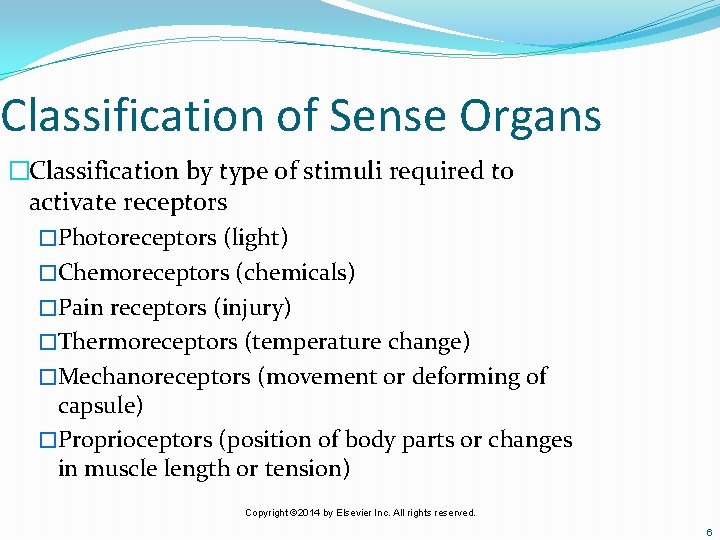 Classification of Sense Organs

□Classification by type of stimuli required to activate receptors

□Photoreceptors (light)

□Chemoreceptors (chemicals)

□Pain receptors (injury)

□Thermoreceptors (temperature change)

□Mechanoreceptors (movement or deforming of capsule)

□Proprioceptors (position of body parts or changes in muscle length or tension)

Copyright ©2014 by Elsevier Inc. All rights reserved.

6